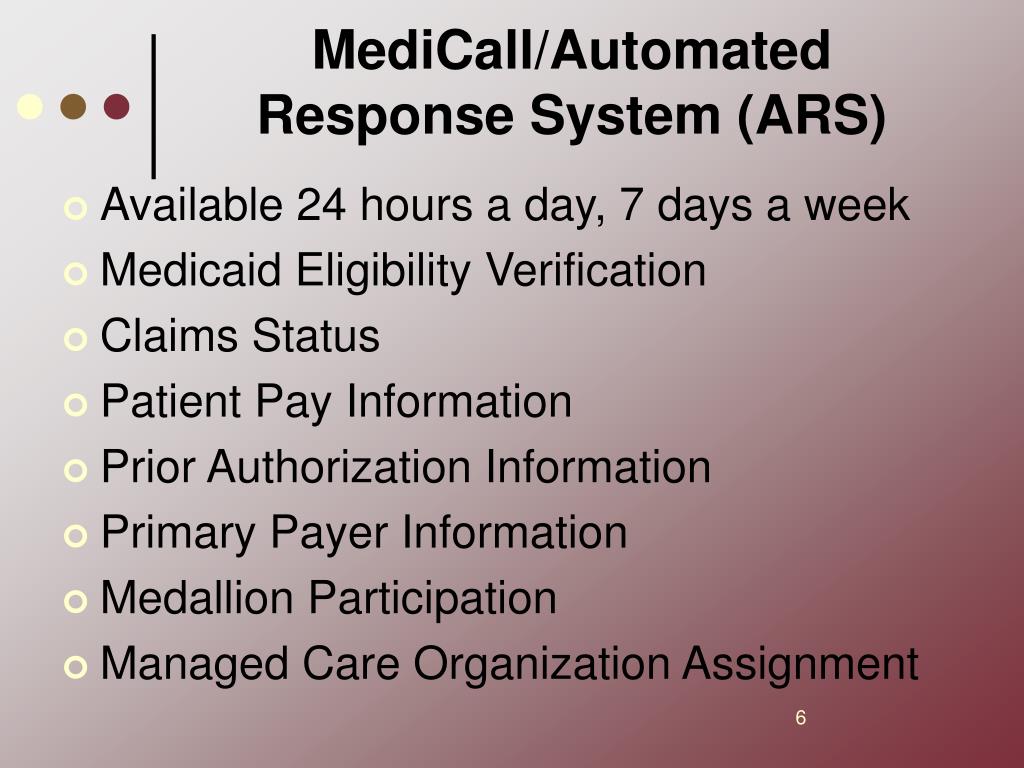 MediCall/Automated Response System (ARS)

Available 24 hours a day, 7 days a week
Medicaid Eligibility Verification
Claims Status
Patient Pay Information
Prior Authorization Information
Primary Payer Information
Medallion Participation
Managed Care Organization Assignment

6